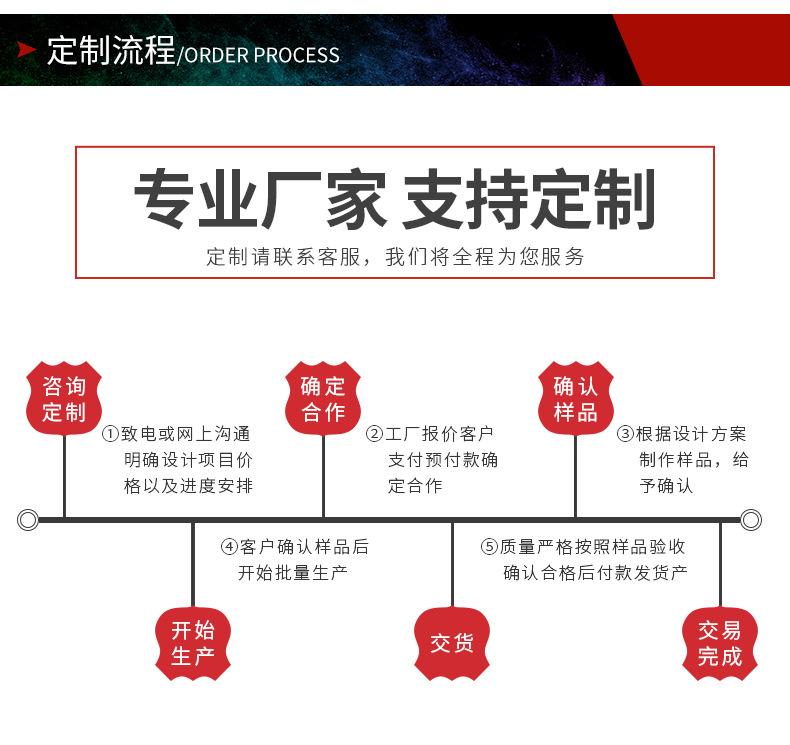 定制流程/ORDER PROCESS

专业厂家 支持定制

定制请联系客服，我们将全程为您服务

咨询定制

①致电或网上沟通明确设计项目价格以及进度安排

确定合作

②工厂报价客户支付预付款确定合作

确认样品

③根据设计方案制作样品，给予确认

④客户确认样品后开始批量生产

⑤质量严格按照样品验收确认合格后付款发货产

开始生产

交货

交易完成